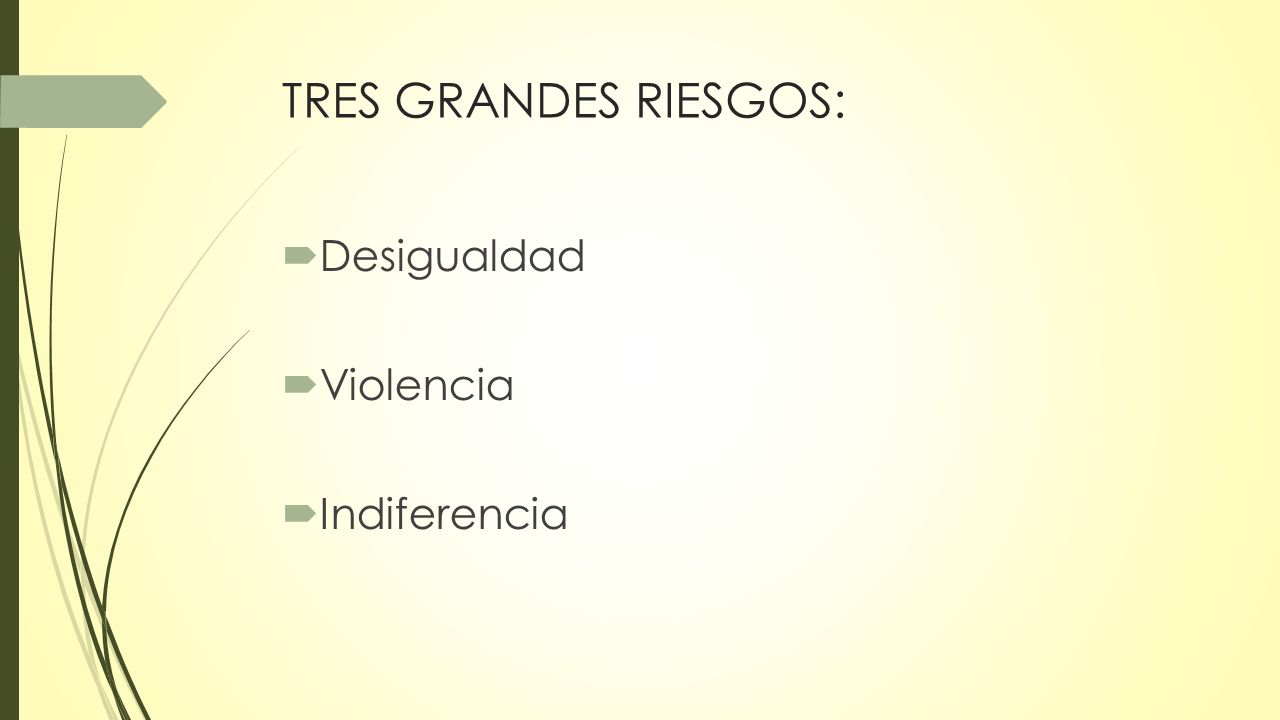 TRES GRANDES RIESGOS:

Desigualdad

Violencia

Indiferencia